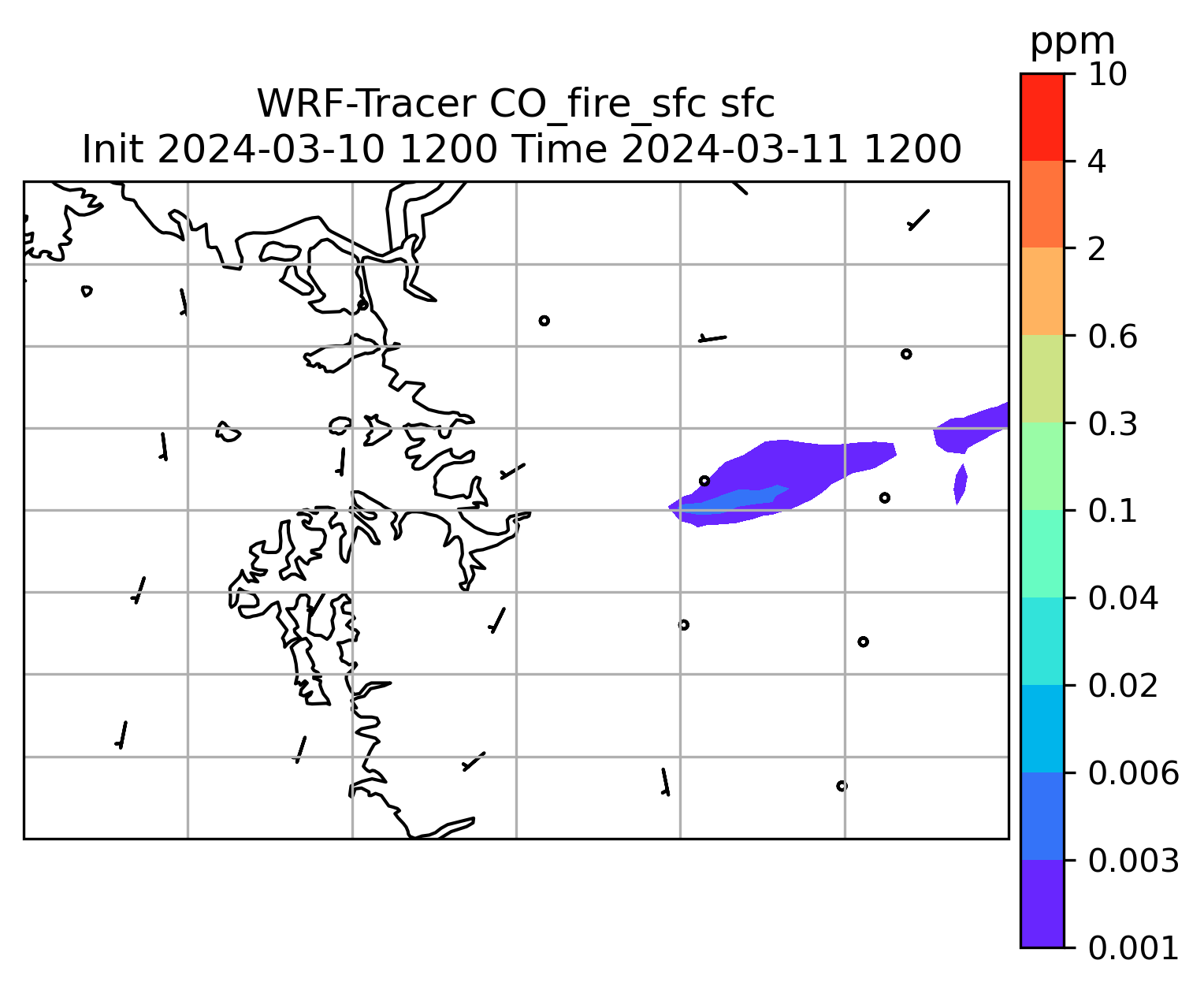 WRF-Tracer CO_fire_sfc sfc
Init 2024-03-10 1200 Time 2024-03-11 1200

ppm
10
4
2
0.6
0.3
0.1
0.04
0.02
0.006
0.003
0.001